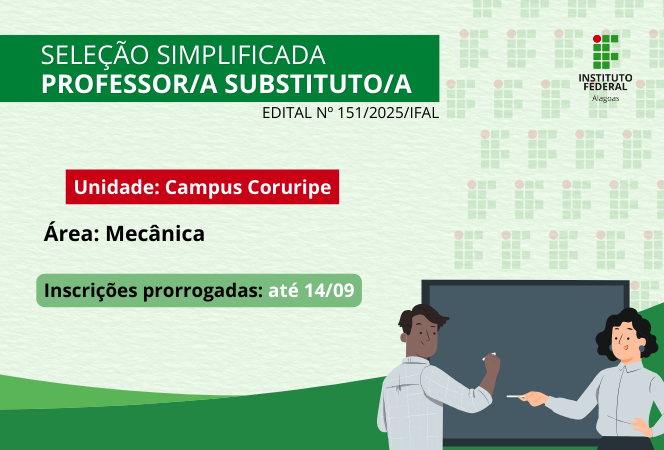 SELEÇÃO SIMPLIFICADA
PROFESSOR/A SUBSTITUTO/A
EDITAL Nº 151/2025/IFAL

INSTITUTO FEDERAL
Alagoas

Unidade: Campus Coruripe

Área: Mecânica

Inscrições prorrogadas: até 14/09